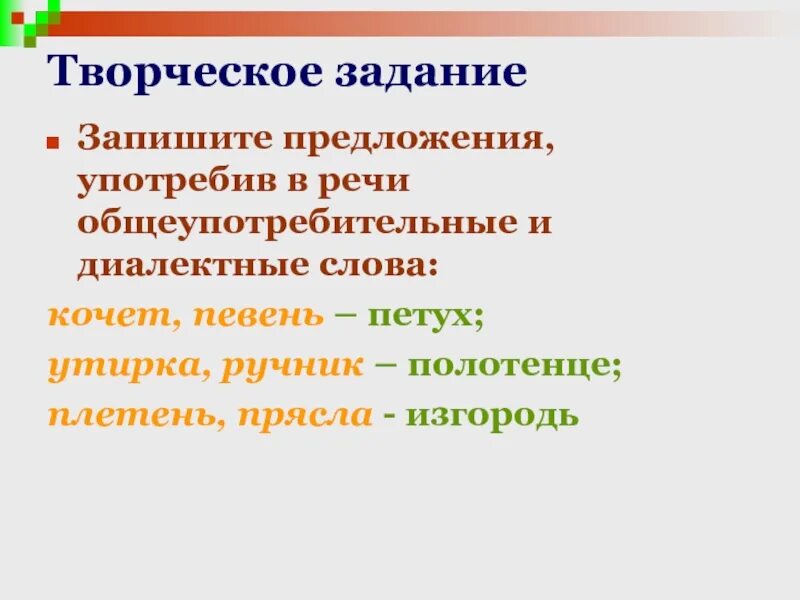 Творческое задание

Запишите предложения, употребив в речи общеупотребительные и диалектные слова:

кочет, певень – петух;

утирка, ручник – полотенце;

плетень, прясла - изгородь